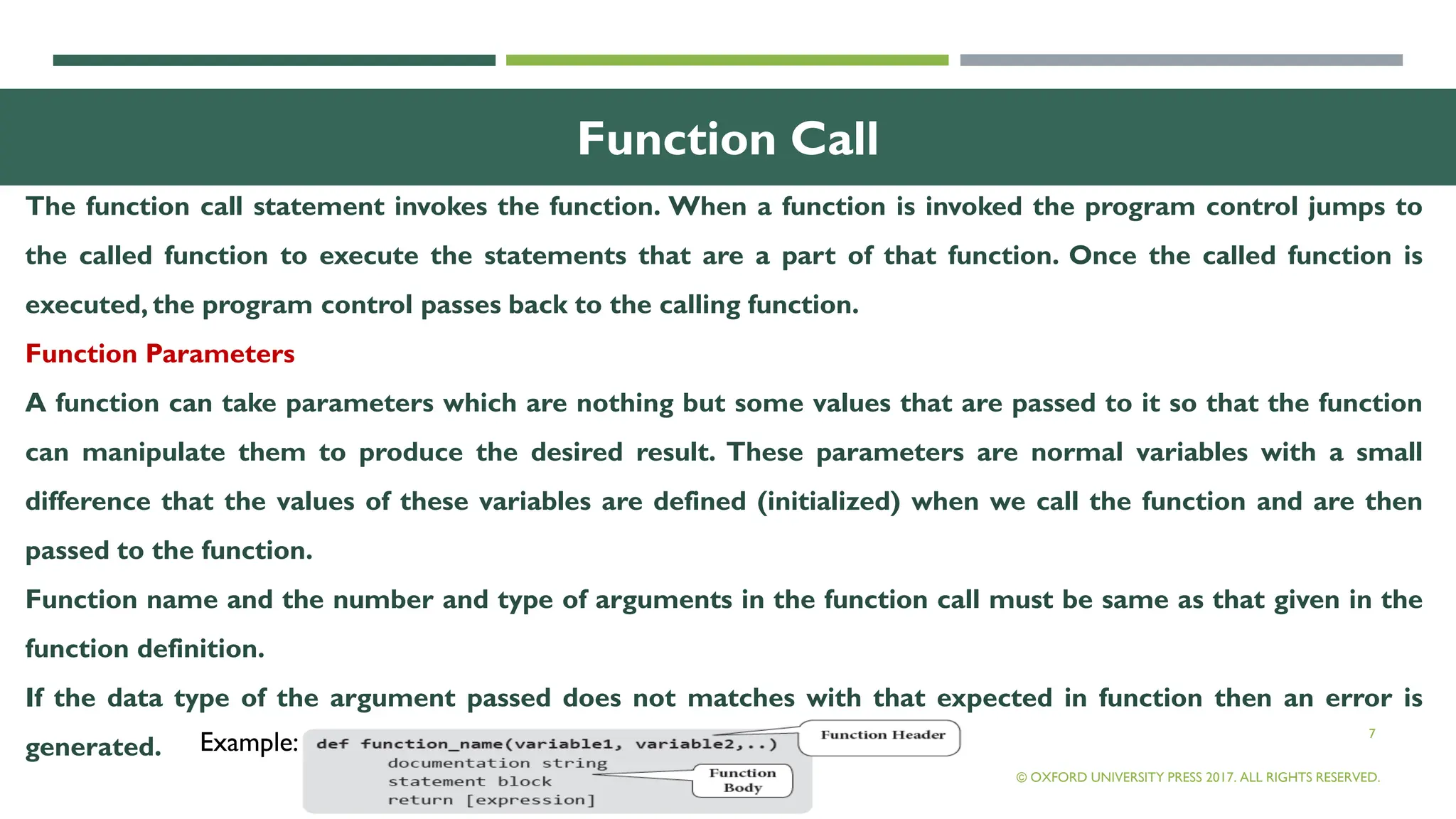 Function Call

The function call statement invokes the function. When a function is invoked the program control jumps to the called function to execute the statements that are a part of that function. Once the called function is executed, the program control passes back to the calling function.

Function Parameters

A function can take parameters which are nothing but some values that are passed to it so that the function can manipulate them to produce the desired result. These parameters are normal variables with a small difference that the values of these variables are defined (initialized) when we call the function and are then passed to the function.

Function name and the number and type of arguments in the function call must be same as that given in the function definition.

If the data type of the argument passed does not matches with that expected in function then an error is generated.

Example:
def function_name(variable1, variable2,..)
    documentation string
    statement block
    return [expression]

Function Header

Function Body

7

© OXFORD UNIVERSITY PRESS 2017. ALL RIGHTS RESERVED.